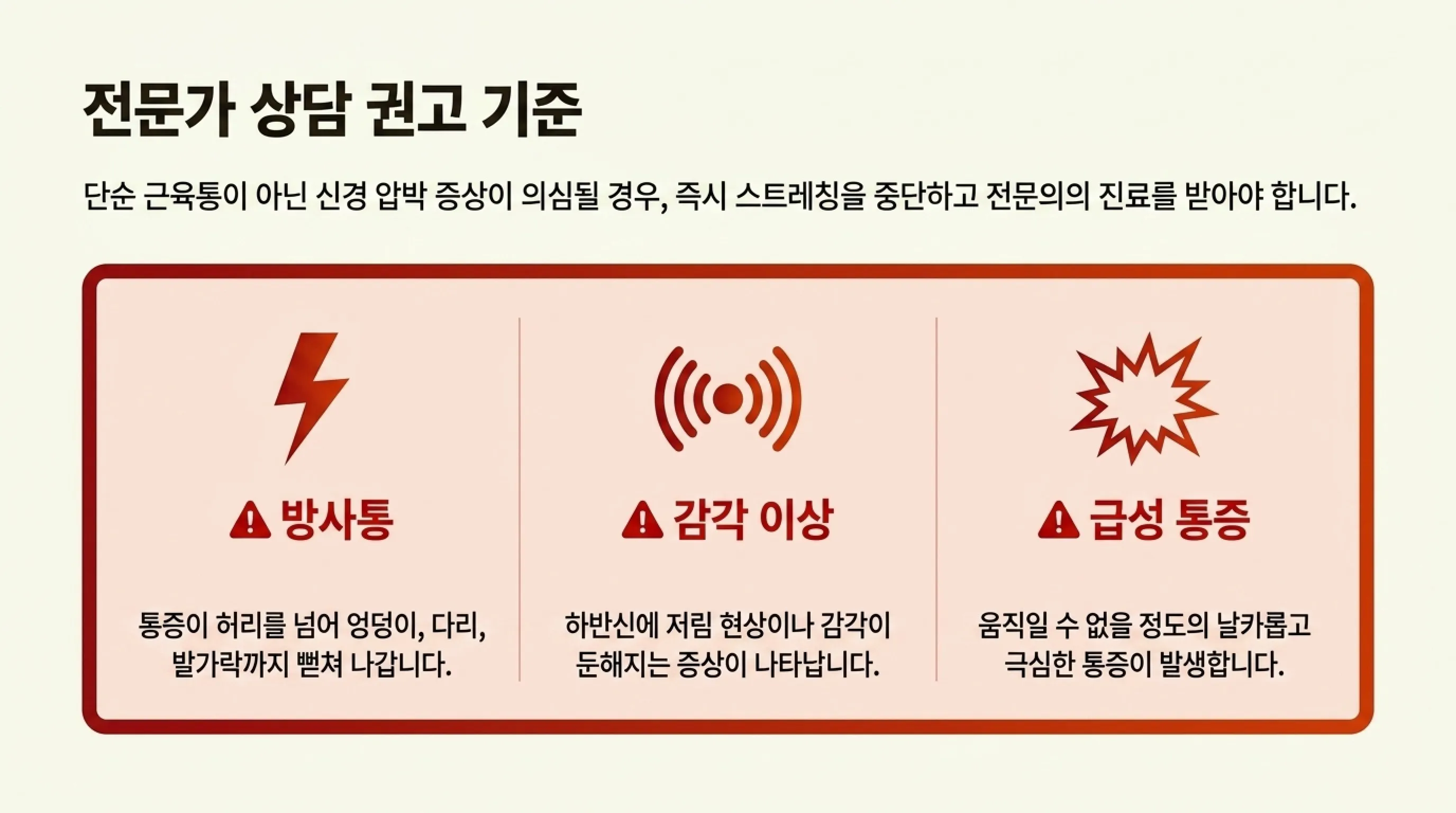 전문가 상담 권고 기준

단순 근육통이 아닌 신경 압박 증상이 의심될 경우, 즉시 스트레칭을 중단하고 전문의의 진료를 받아야 합니다.

방사통

통증이 허리를 넘어 엉덩이, 다리, 발가락까지 뻗쳐 나갑니다.

감각 이상

하반신에 저림 현상이나 감각이 둔해지는 증상이 나타납니다.

급성 통증

움직일 수 없을 정도의 날카롭고 극심한 통증이 발생합니다.